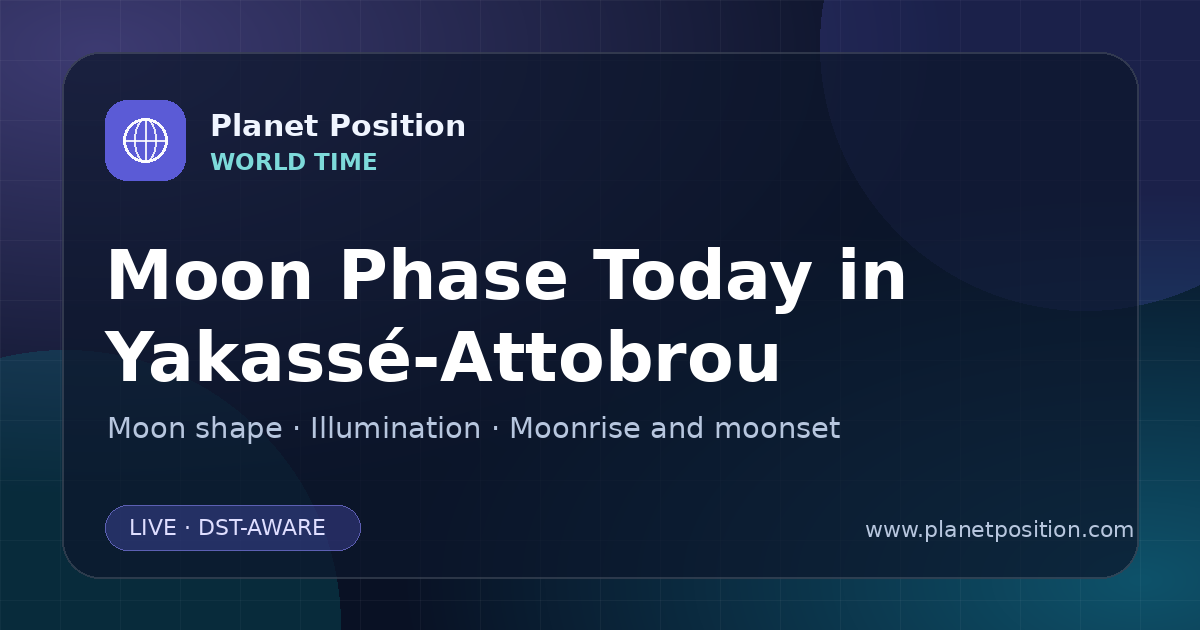 Planet Position
WORLD TIME

Moon Phase Today in Yakassé-Attobrou

Moon shape · Illumination · Moonrise and moonset

LIVE · DST-AWARE

www.planetposition.com